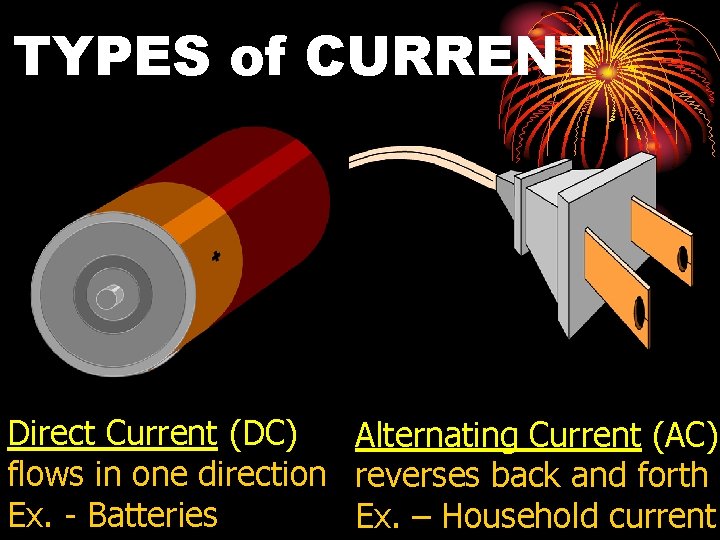 TYPES of CURRENT

Direct Current (DC)
flows in one direction
Ex. - Batteries

Alternating Current (AC)
reverses back and forth
Ex. – Household current